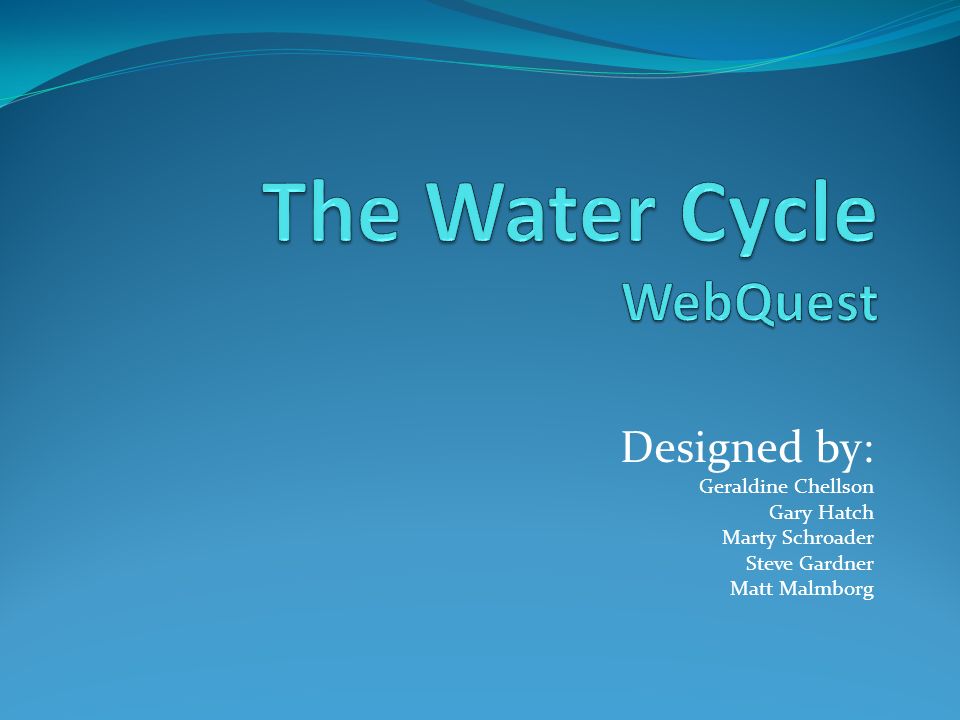 The Water Cycle
WebQuest

Designed by:
Geraldine Chellson
Gary Hatch
Marty Schroader
Steve Gardner
Matt Malmborg